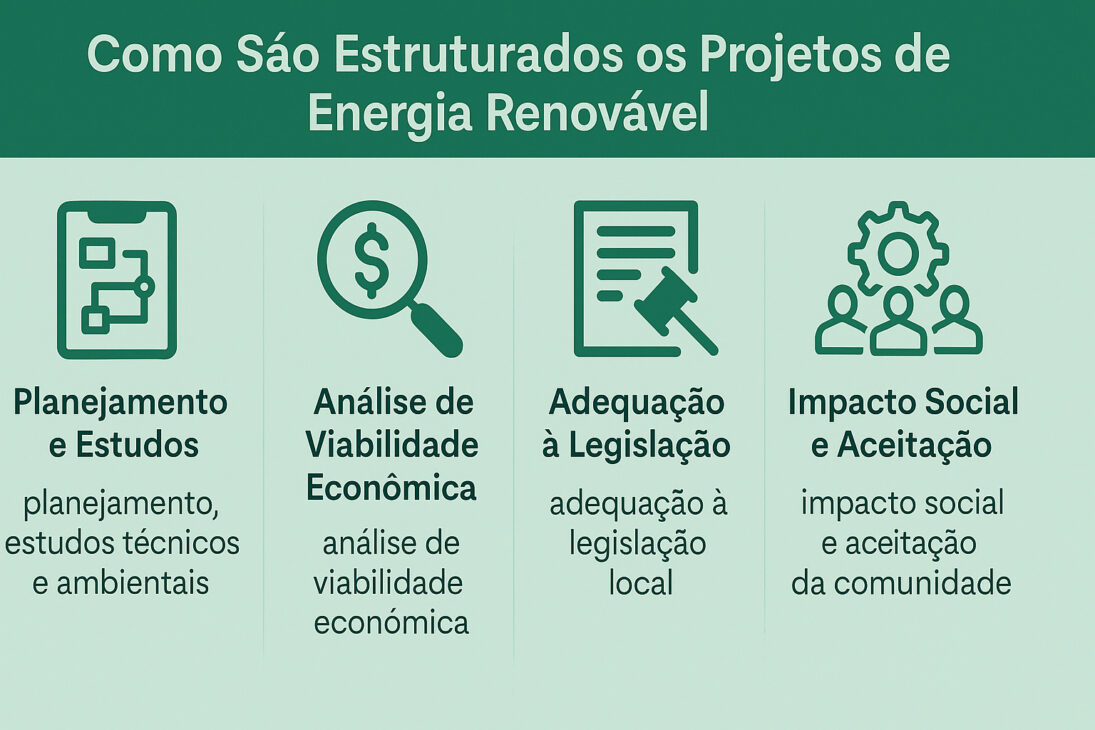 Como Sáo Estruturados os Projetos de Energia Renovável

Planejamento e Estudos

planejamento, estudos técnicos e ambientais

Análise de Viabilidade Econômica

análise de viabilidade económica

Adequação à Legislação

adequação à legislação local

Impacto Social e Aceitação

impacto social e aceitação da comunidade